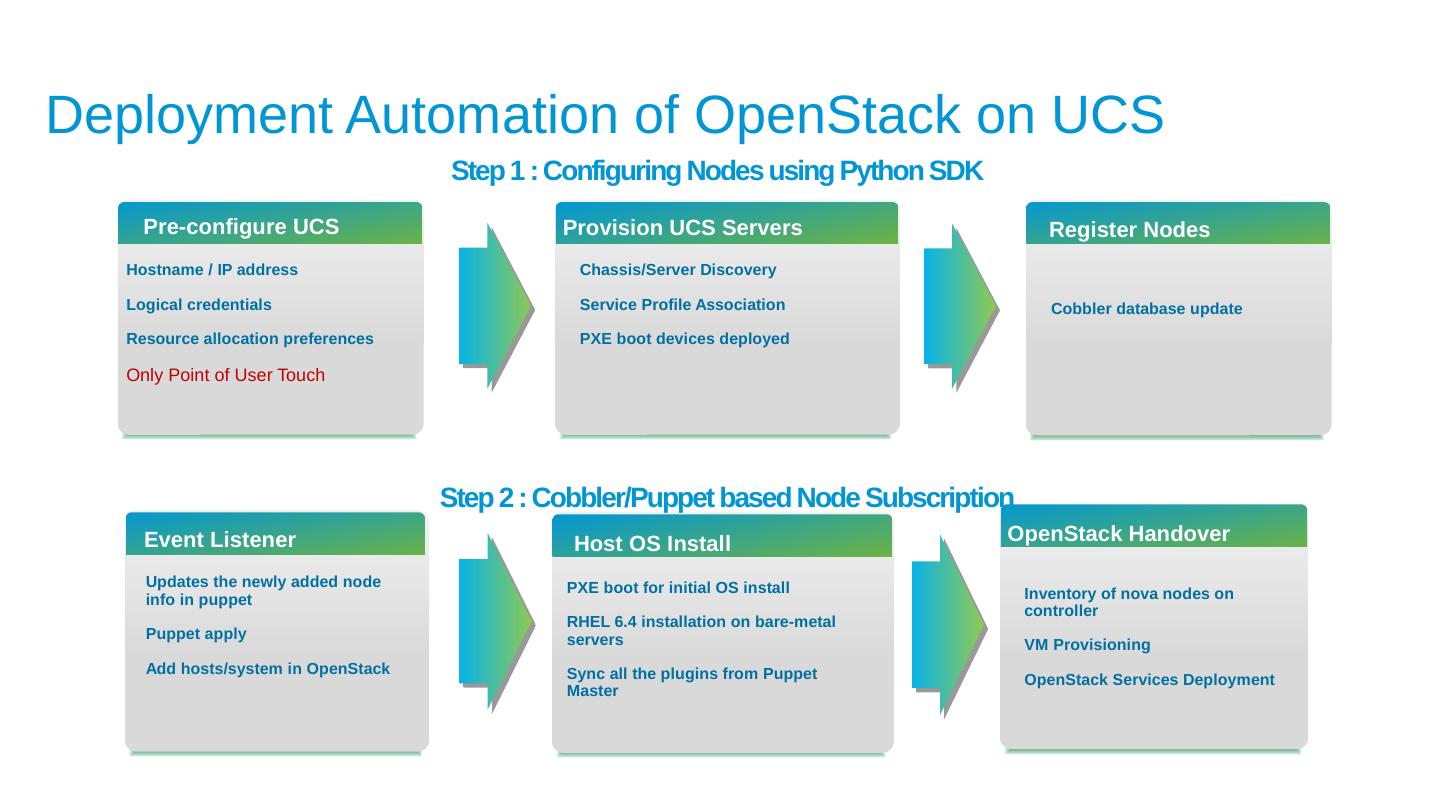 Deployment Automation of OpenStack on UCS

Step 1 : Configuring Nodes using Python SDK

Pre-configure UCS

Hostname / IP address

Logical credentials

Resource allocation preferences

Only Point of User Touch

Provision UCS Servers

Chassis/Server Discovery

Service Profile Association

PXE boot devices deployed

Register Nodes

Cobbler database update

Step 2 : Cobbler/Puppet based Node Subscription

Event Listener

Updates the newly added node info in puppet

Puppet apply

Add hosts/system in OpenStack

Host OS Install

PXE boot for initial OS install

RHEL 6.4 installation on bare-metal servers

Sync all the plugins from Puppet Master

OpenStack Handover

Inventory of nova nodes on controller

VM Provisioning

OpenStack Services Deployment